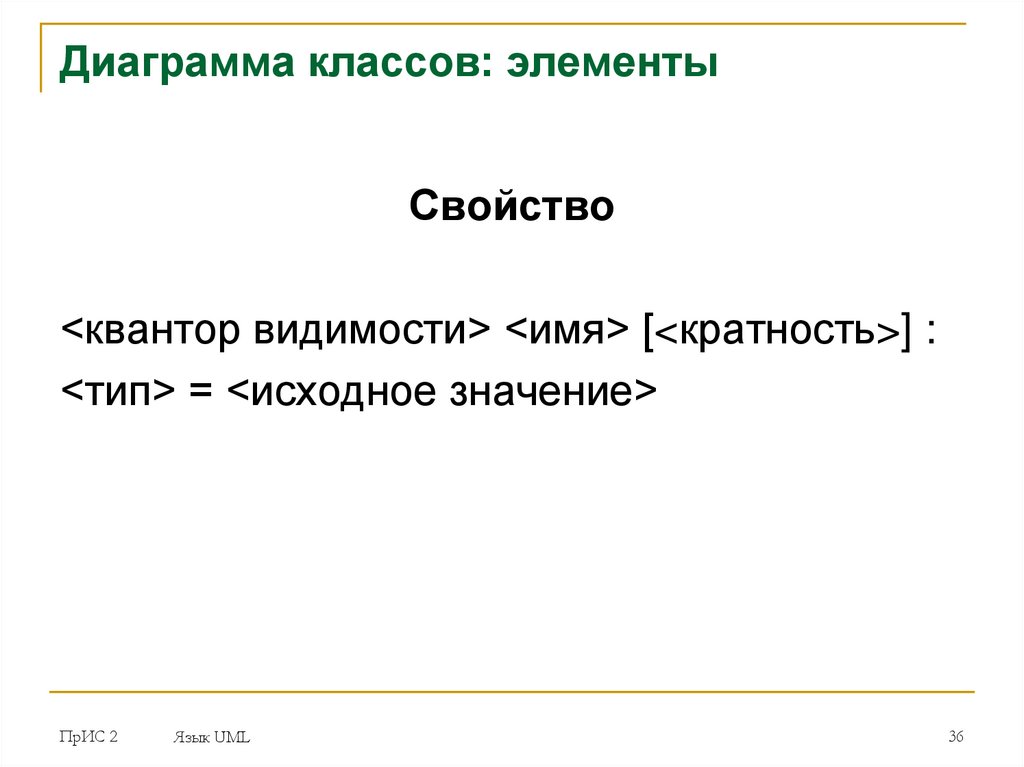 Диаграмма классов: элементы

Свойство

<квантор видимости> <имя> [<кратность>] : <тип> = <исходное значение>

ПрИС 2 Язык UML 36